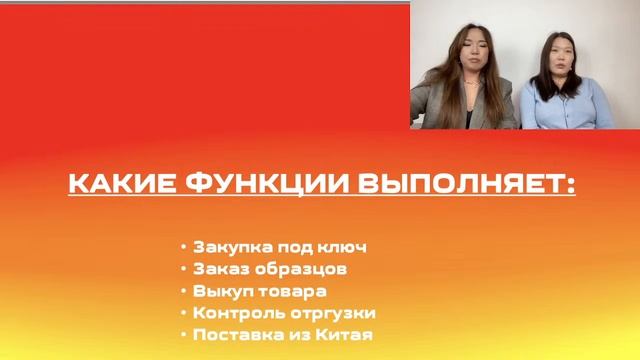 КАКИЕ ФУНКЦИИ ВЫПОЛНЯЕТ:

• Закупка под ключ
• Заказ образцов
• Выкуп товара
• Контроль отргузки
• Поставка из Китая